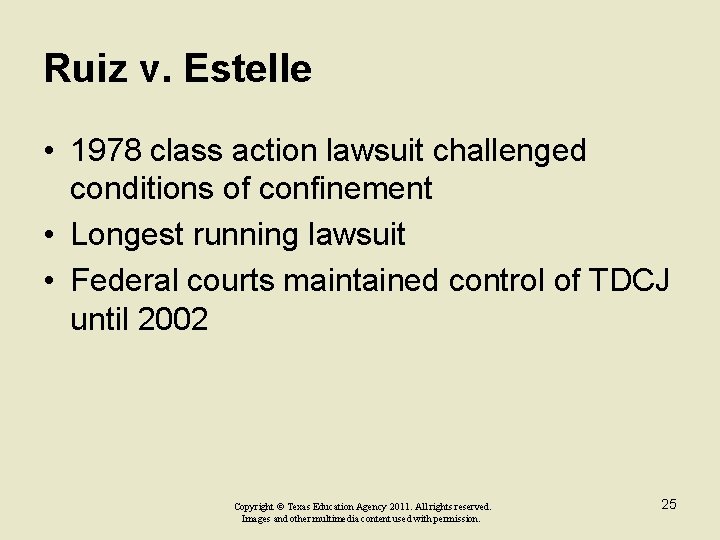 Ruiz v. Estelle

• 1978 class action lawsuit challenged conditions of confinement
• Longest running lawsuit
• Federal courts maintained control of TDCJ until 2002

Copyright © Texas Education Agency 2011. All rights reserved.
Images and other multimedia content used with permission.

25